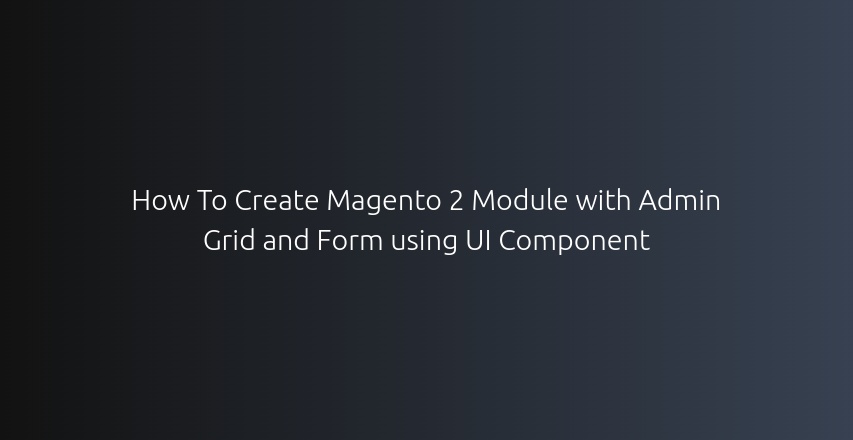 How To Create Magento 2 Module with Admin Grid and Form using UI Component